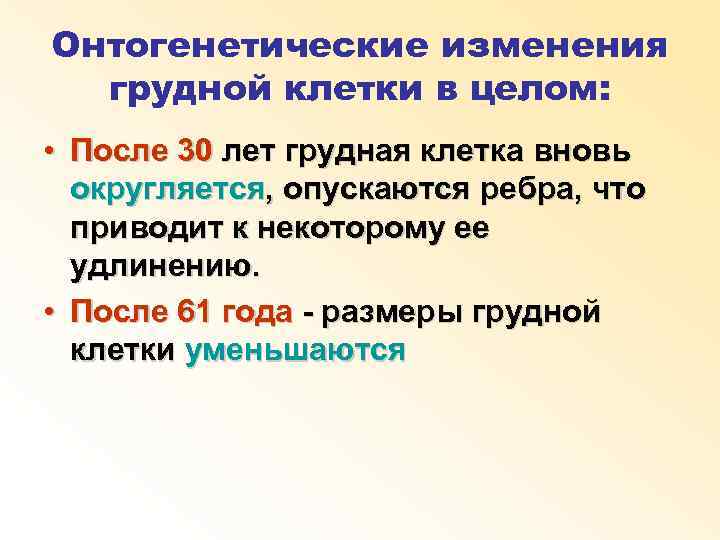 Онтогенетические изменения грудной клетки в целом:

• После 30 лет грудная клетка вновь округляется, опускаются ребра, что приводит к некоторому ее удлинению.

• После 61 года - размеры грудной клетки уменьшаются